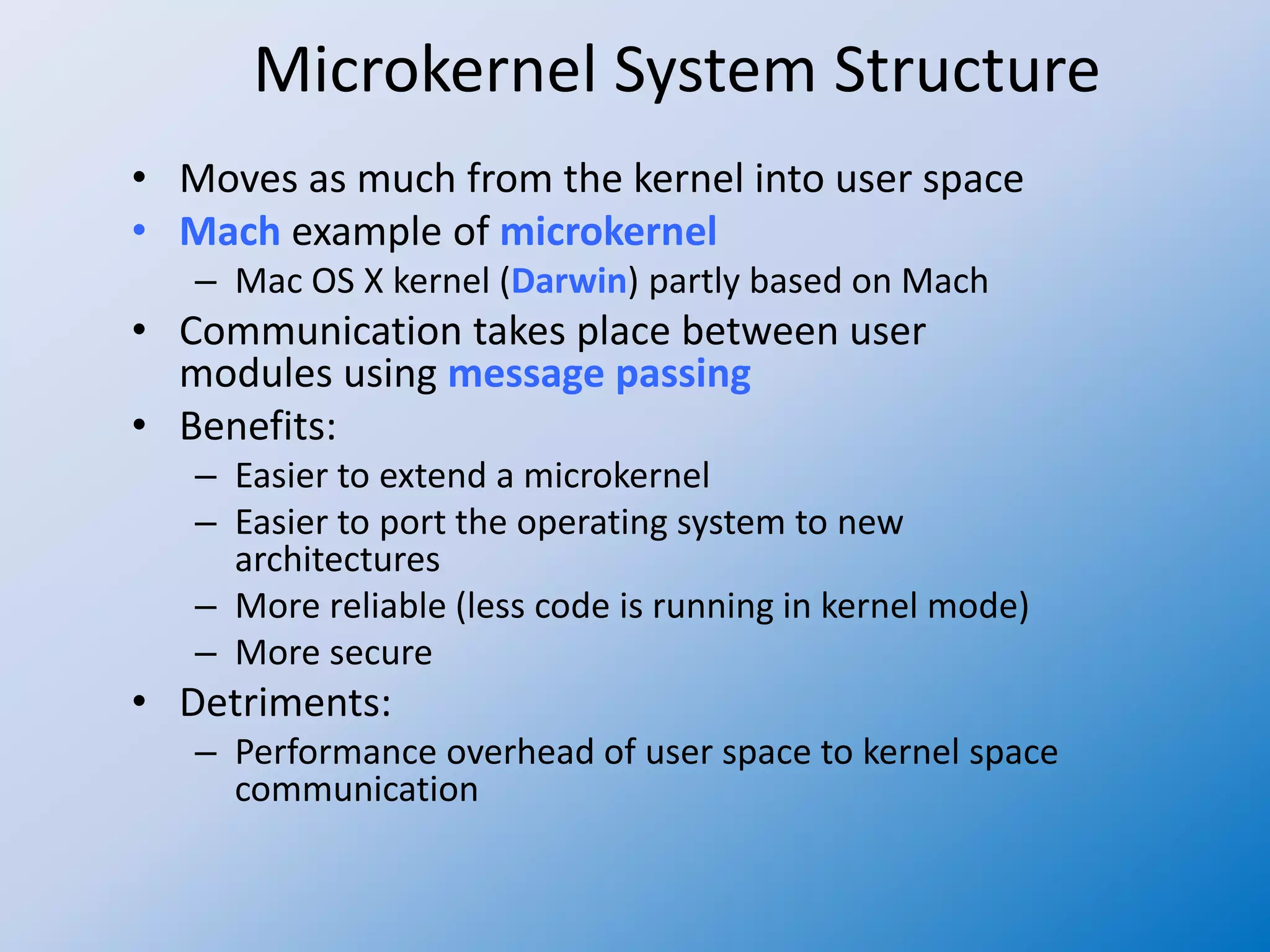 Microkernel System Structure

• Moves as much from the kernel into user space
• Mach example of microkernel
  – Mac OS X kernel (Darwin) partly based on Mach
• Communication takes place between user modules using message passing
• Benefits:
  – Easier to extend a microkernel
  – Easier to port the operating system to new architectures
  – More reliable (less code is running in kernel mode)
  – More secure
• Detriments:
  – Performance overhead of user space to kernel space communication